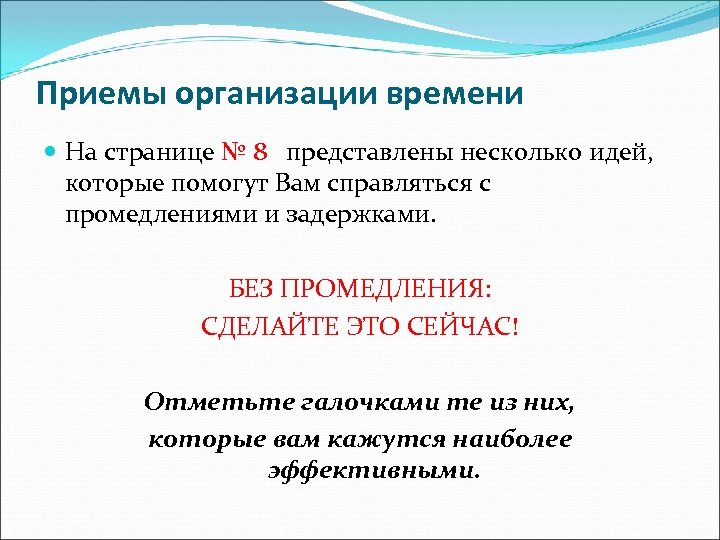 Приемы организации времени

На странице № 8 представлены несколько идей, которые помогут Вам справляться с промедлениями и задержками.

БЕЗ ПРОМЕДЛЕНИЯ:
СДЕЛАЙТЕ ЭТО СЕЙЧАС!

Отметьте галочками те из них, которые вам кажутся наиболее эффективными.